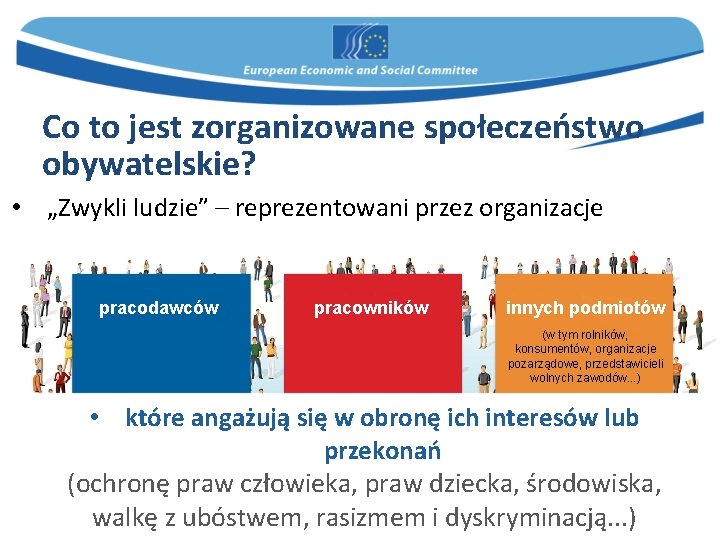 European Economic and Social Committee

Co to jest zorganizowane społeczeństwo obywatelskie?

• „Zwykli ludzie” – reprezentowani przez organizacje

pracodawców

pracowników

innych podmiotów

(w tym rolników, konsumentów, organizacje pozarządowe, przedstawicieli wolnych zawodów...)

• które angażują się w obronę ich interesów lub przekonań

(ochronę praw człowieka, praw dziecka, środowiska, walkę z ubóstwem, rasizmem i dyskryminacją...)